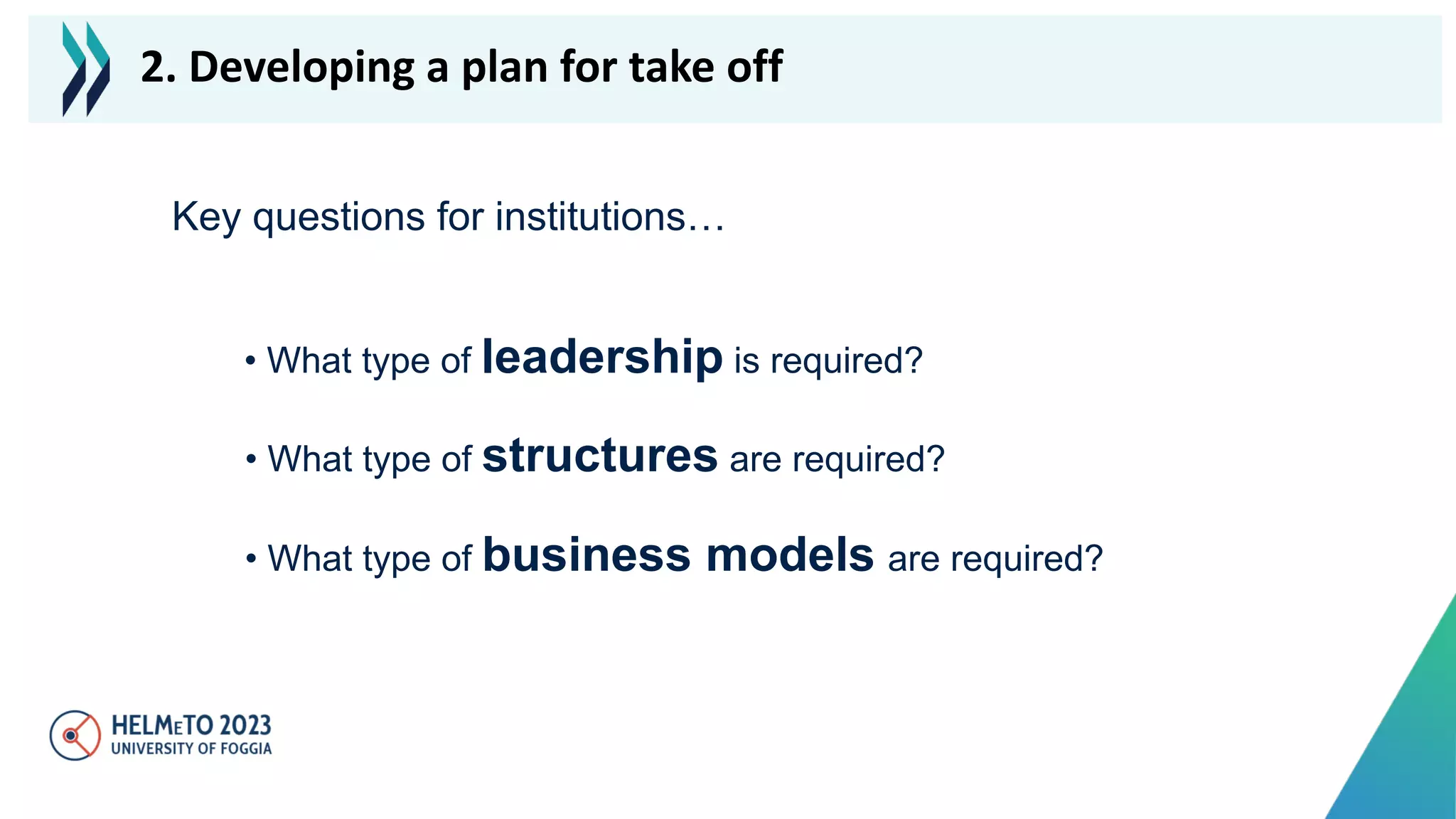 2. Developing a plan for take off

Key questions for institutions…

• What type of leadership is required?

• What type of structures are required?

• What type of business models are required?

HELMeTO 2023
UNIVERSITY OF FOGGIA